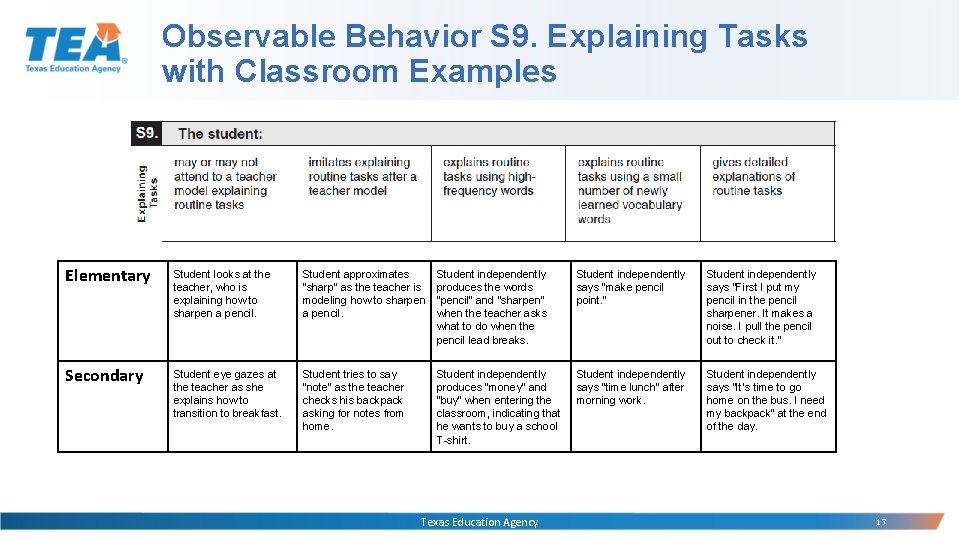 TEA Texas Education Agency

Observable Behavior S9. Explaining Tasks with Classroom Examples

| S9. | The student: | | | | |
|---|---|---|---|---|---|
| Explaining Tasks | may or may not attend to a teacher model explaining routine tasks | imitates explaining routine tasks after a teacher model | explains routine tasks using high-frequency words | explains routine tasks using a small number of newly learned vocabulary words | gives detailed explanations of routine tasks |

| | | | | | |
|---|---|---|---|---|---|
| Elementary | Student looks at the teacher, who is explaining how to sharpen a pencil. | Student approximates "sharp" as the teacher is modeling how to sharpen a pencil. | Student independently produces the words "pencil" and "sharpen" when the teacher asks what to do when the pencil lead breaks. | Student independently says "make pencil point." | Student independently says "First I put my pencil in the pencil sharpener. It makes a noise. I pull the pencil out to check it." |
| Secondary | Student eye gazes at the teacher as she explains how to transition to breakfast. | Student tries to say "note" as the teacher checks his backpack asking for notes from home. | Student independently produces "money" and "buy" when entering the classroom, indicating that he wants to buy a school T-shirt. | Student independently says "time lunch" after morning work. | Student independently says "It's time to go home on the bus. I need my backpack" at the end of the day. |

Texas Education Agency

17